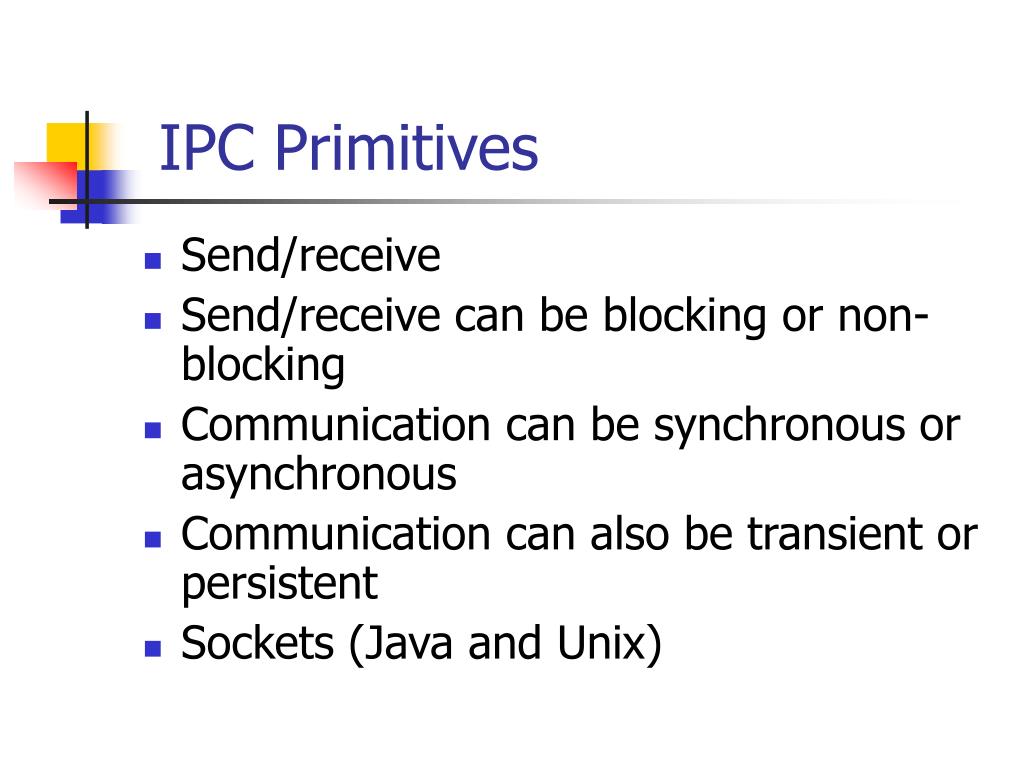 IPC Primitives

- Send/receive
- Send/receive can be blocking or non-blocking
- Communication can be synchronous or asynchronous
- Communication can also be transient or persistent
- Sockets (Java and Unix)